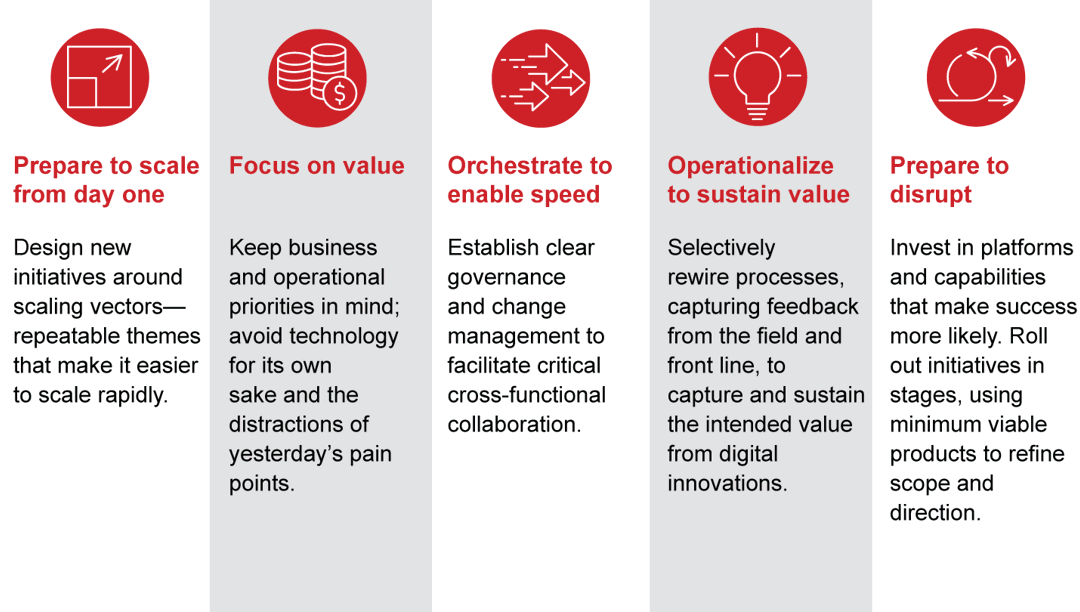 Prepare to scale from day one

Design new initiatives around scaling vectors—repeatable themes that make it easier to scale rapidly.

Focus on value

Keep business and operational priorities in mind; avoid technology for its own sake and the distractions of yesterday's pain points.

Orchestrate to enable speed

Establish clear governance and change management to facilitate critical cross-functional collaboration.

Operationalize to sustain value

Selectively rewire processes, capturing feedback from the field and front line, to capture and sustain the intended value from digital innovations.

Prepare to disrupt

Invest in platforms and capabilities that make success more likely. Roll out initiatives in stages, using minimum viable products to refine scope and direction.